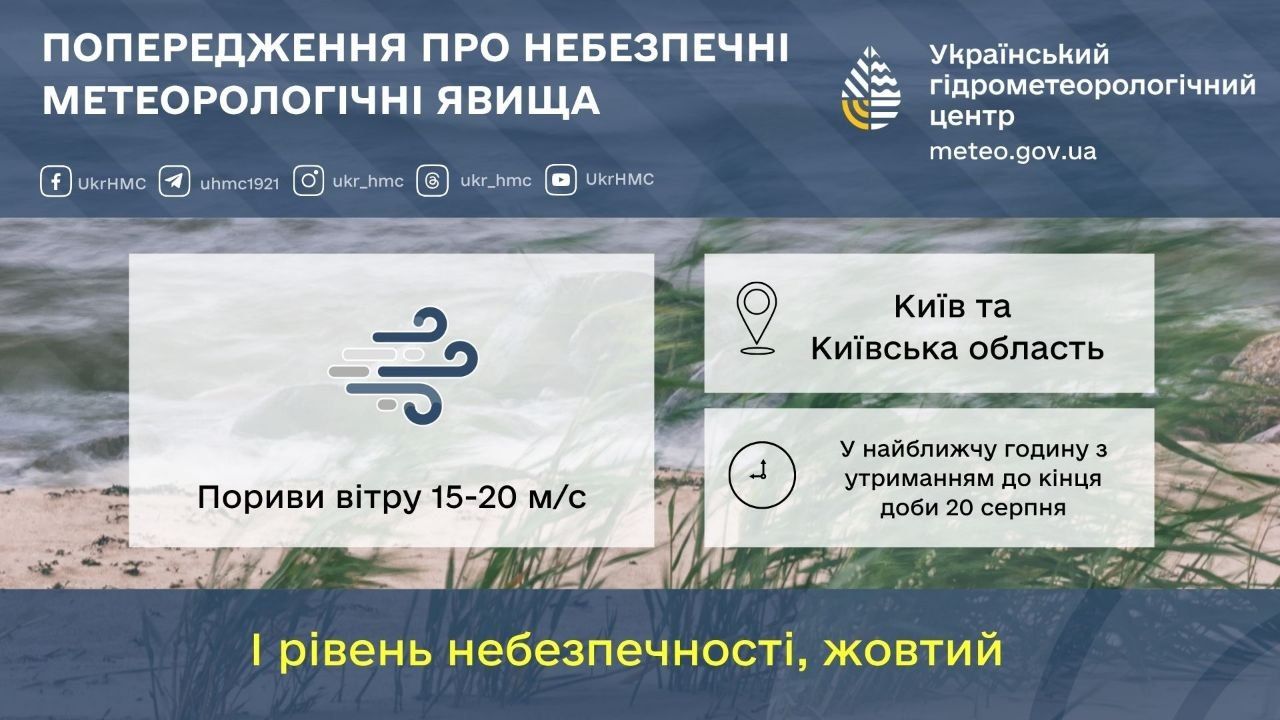 ПОПЕРЕДЖЕННЯ ПРО НЕБЕЗПЕЧНІ МЕТЕОРОЛОГІЧНІ ЯВИЩА

Український гідрометеорологічний центр
meteo.gov.ua

UkrHMC uhmc1921 ukr_hmc ukr_hmc UkrHMC

Пориви вітру 15-20 м/с

Київ та Київська область

У найближчу годину з утриманням до кінця доби 20 серпня

І рівень небезпечності, жовтий